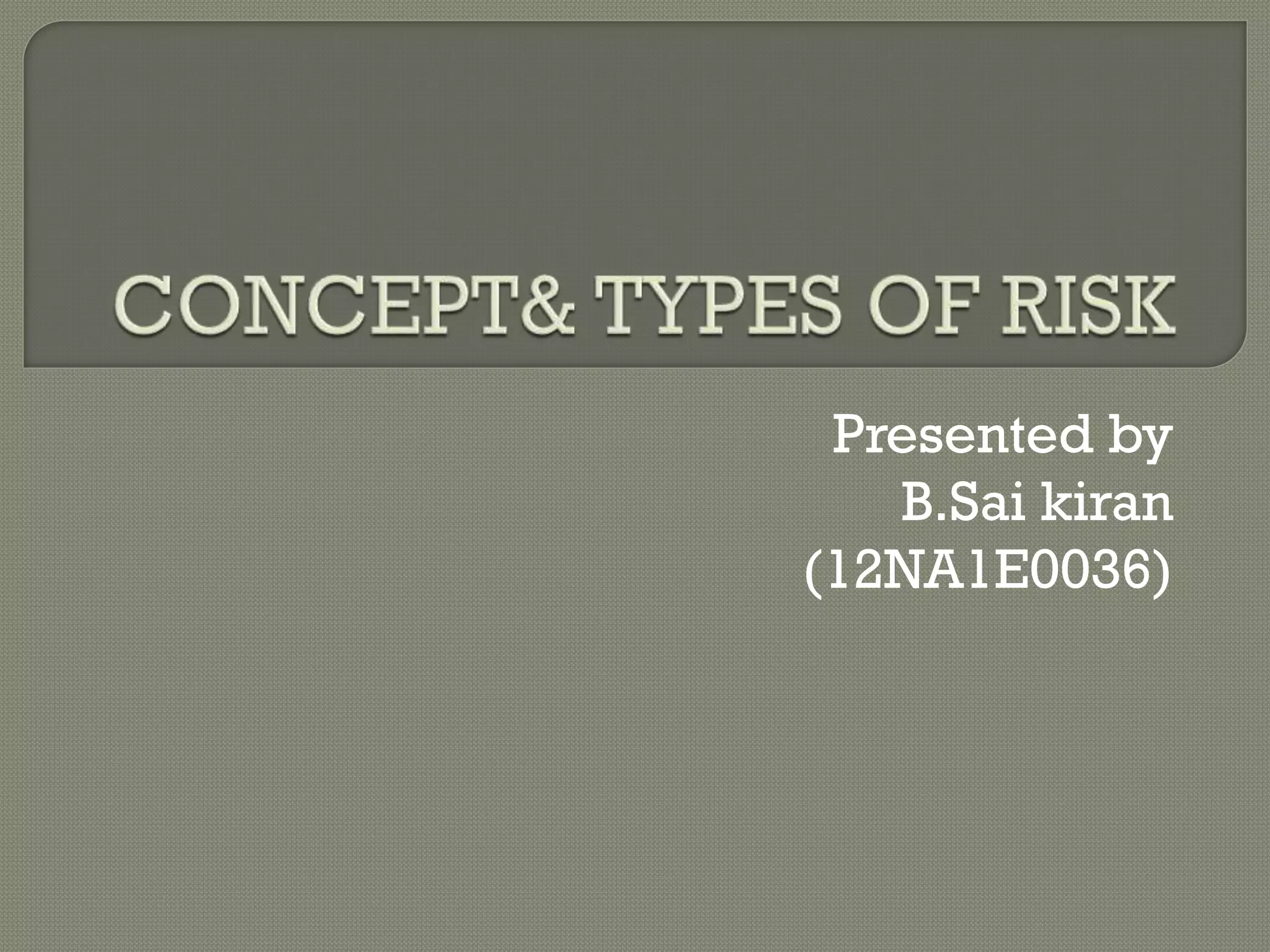 CONCEPT& TYPES OF RISK

Presented by
B.Sai kiran
(12NA1E0036)